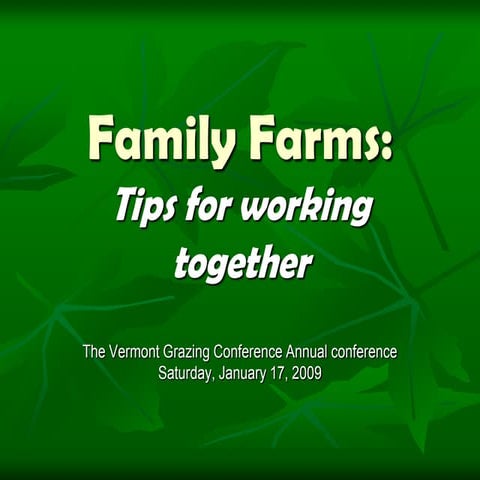 Family Farms:
Tips for working together

The Vermont Grazing Conference Annual conference
Saturday, January 17, 2009